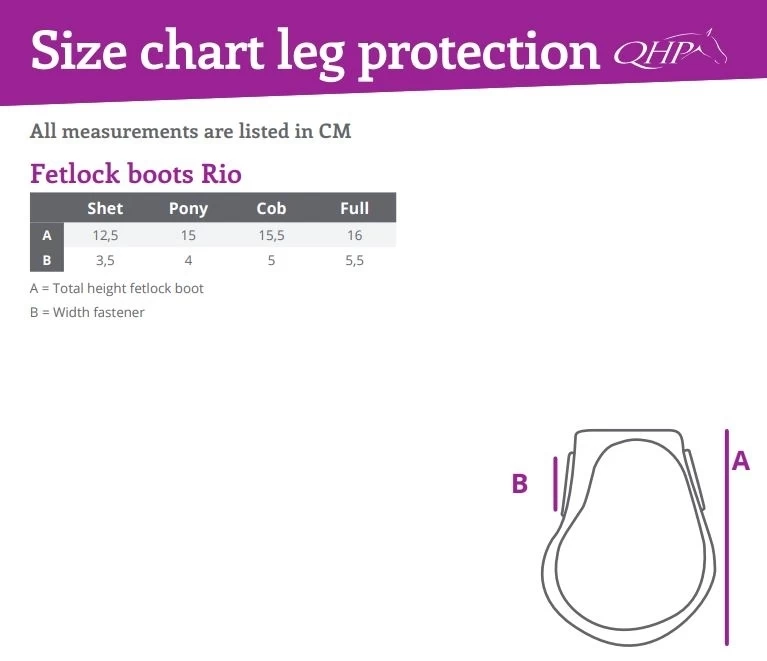 Size chart leg protection QHP

All measurements are listed in CM

Fetlock boots Rio

| | Shet | Pony | Cob | Full |
|---|---|---|---|---|
| A | 12,5 | 15 | 15,5 | 16 |
| B | 3,5 | 4 | 5 | 5,5 |

A = Total height fetlock boot

B = Width fastener

B

A